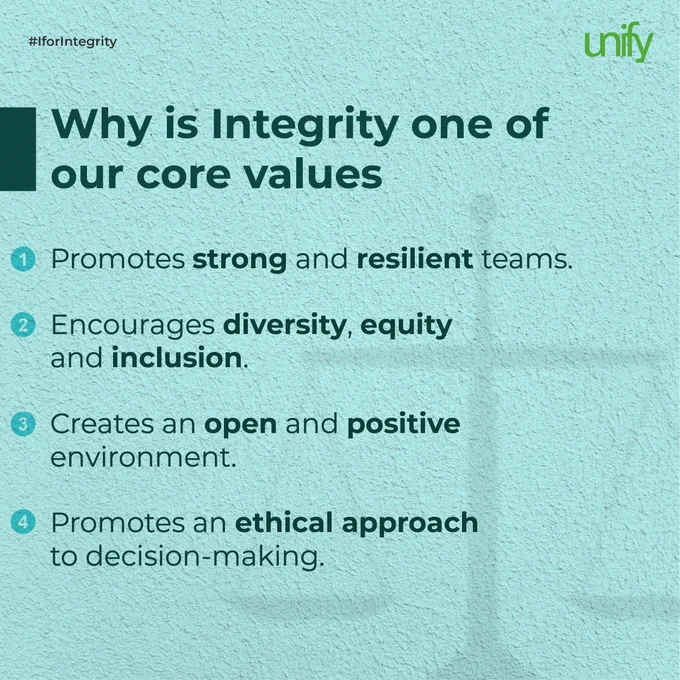 #IforIntegrity

unify

Why is Integrity one of our core values

1 Promotes strong and resilient teams.

2 Encourages diversity, equity and inclusion.

3 Creates an open and positive environment.

4 Promotes an ethical approach to decision-making.